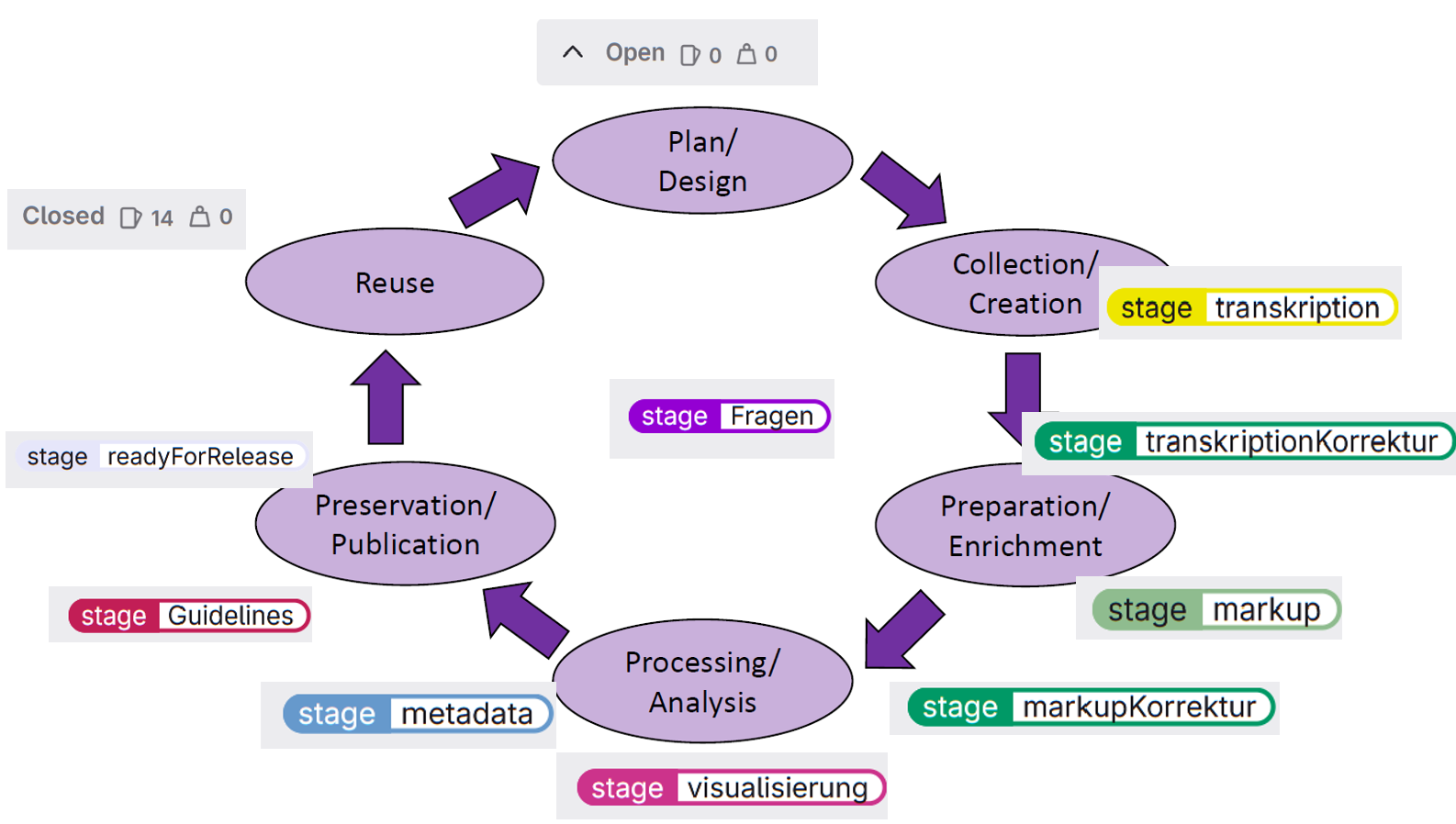 Open 0 0

Plan/ Design

Closed 14 0

Reuse

Collection/ Creation

stage transkription

stage Fragen

stage transkriptionKorrektur

stage readyForRelease

Preservation/ Publication

Preparation/ Enrichment

stage Guidelines

stage markup

Processing/ Analysis

stage metadata

stage markupKorrektur

stage visualisierung